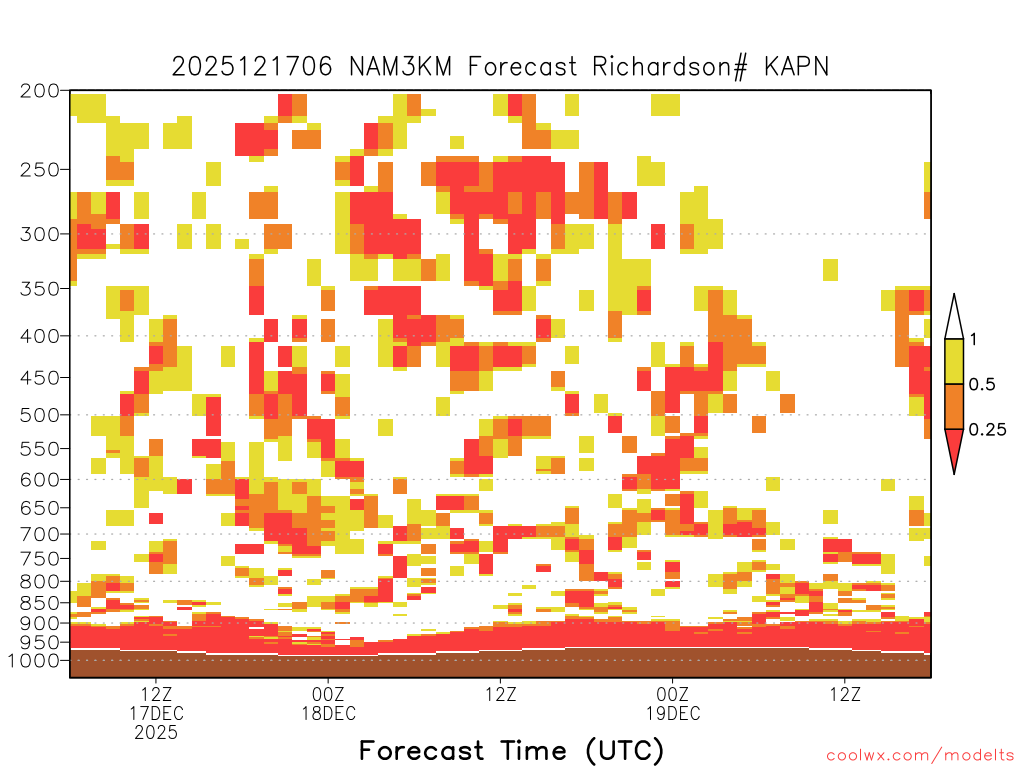 2025121706 NAM3KM Forecast Richardson# KAPN

200
250
300
350
400
450
500
550
600
650
700
750
800
850
900
950
1000

1
0.5
0.25

12Z
17DEC
2025
00Z
18DEC
12Z
00Z
19DEC
12Z

Forecast Time (UTC)

coolwx.com/modelts